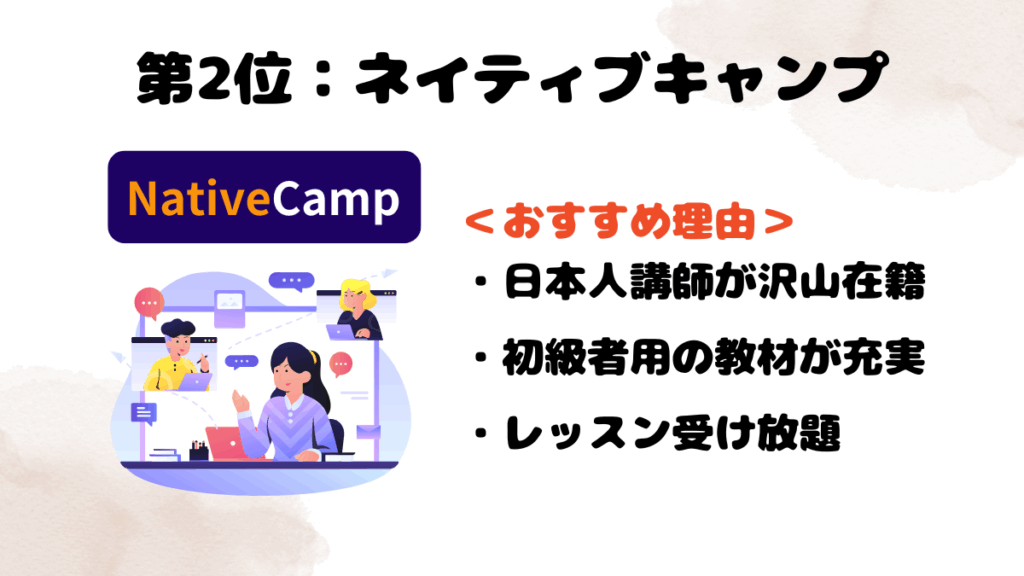 第2位：ネイティブキャンプ

NativeCamp

＜おすすめ理由＞

・日本人講師が沢山在籍

・初級者用の教材が充実

・レッスン受け放題